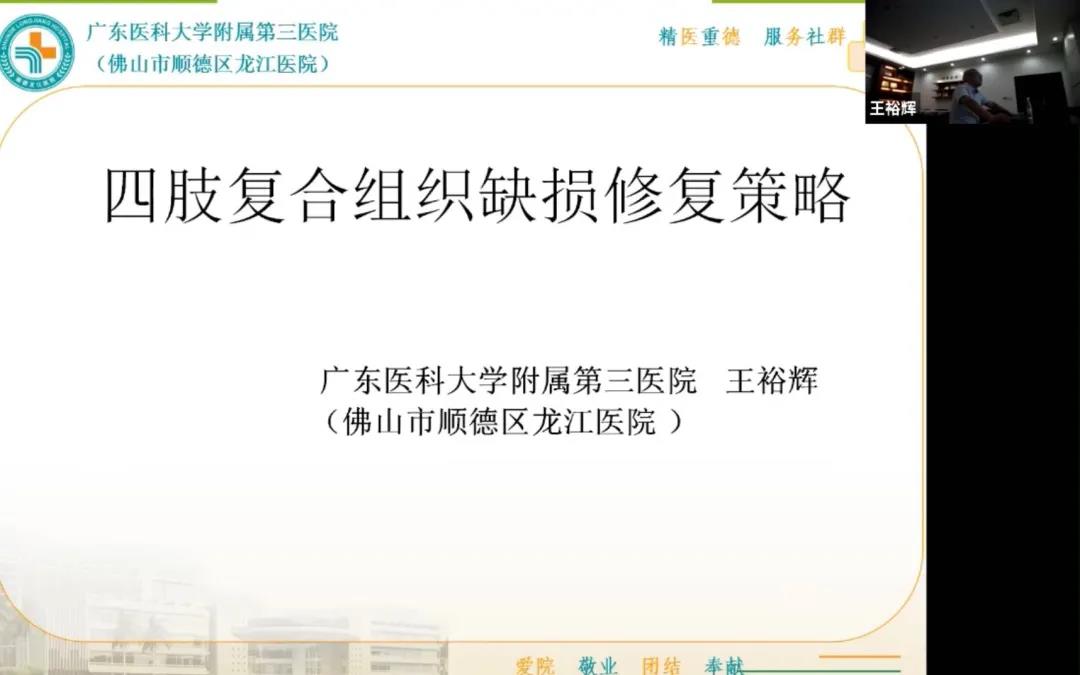 广东医科大学附属第三医院
（佛山市顺德区龙江医院）

精医重德　服务社群

王裕辉

四肢复合组织缺损修复策略

广东医科大学附属第三医院　王裕辉
（佛山市顺德区龙江医院 ）

爱院　敬业　团结　奉献